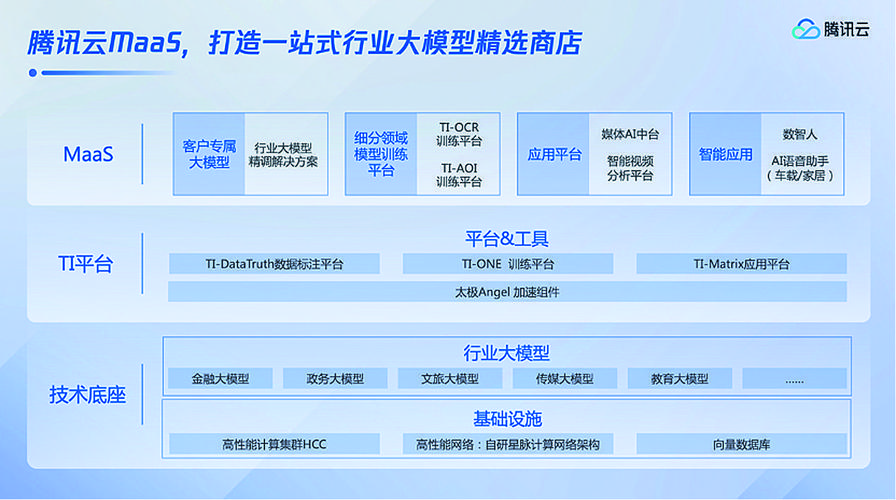 腾讯云MaaS，打造一站式行业大模型精选商店

腾讯云

MaaS

客户专属大模型

行业大模型精调解决方案

细分领域模型训练平台

TI-OCR 训练平台

TI-AOI 训练平台

应用平台

媒体AI中台

智能视频分析平台

智能应用

数智人

AI语音助手（车载/家居）

TI平台

平台&工具

TI-DataTruth数据标注平台

TI-ONE 训练平台

TI-Matrix应用平台

太极Angel 加速组件

技术底座

行业大模型

金融大模型

政务大模型

文旅大模型

传媒大模型

教育大模型

......

基础设施

高性能计算集群HCC

高性能网络：自研星脉计算网络架构

向量数据库